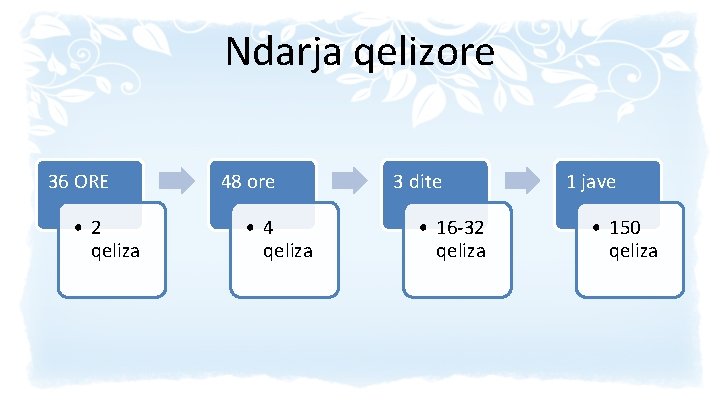 Ndarja qelizore

36 ORE

• 2 qeliza

48 ore

• 4 qeliza

3 dite

• 16-32 qeliza

1 jave

• 150 qeliza